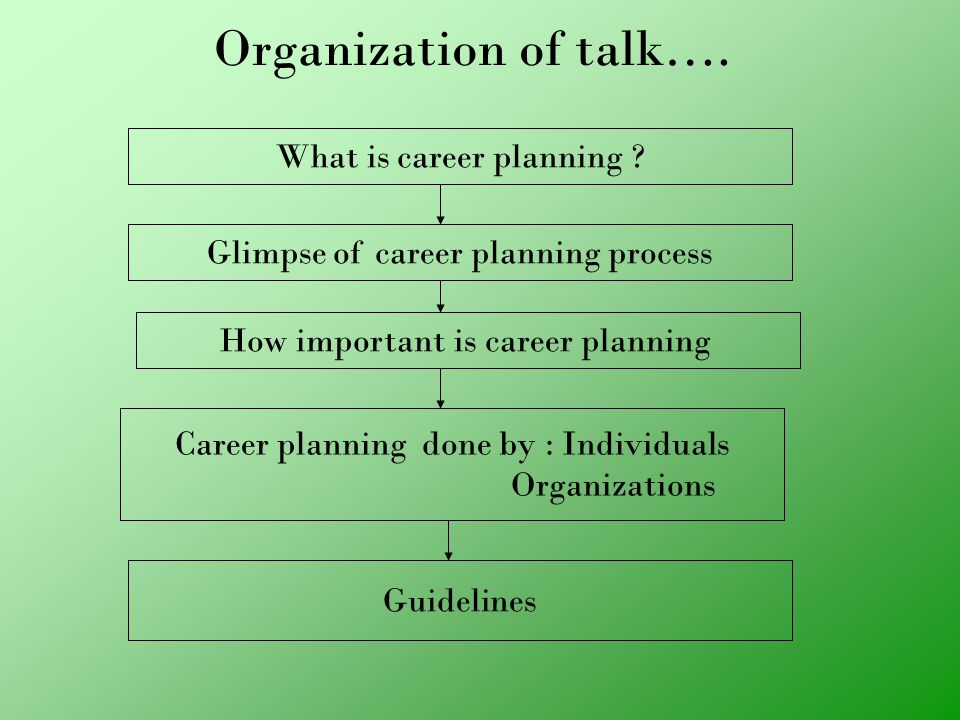 Organization of talk….

What is career planning ?

Glimpse of career planning process

How important is career planning

Career planning done by : Individuals
Organizations

Guidelines